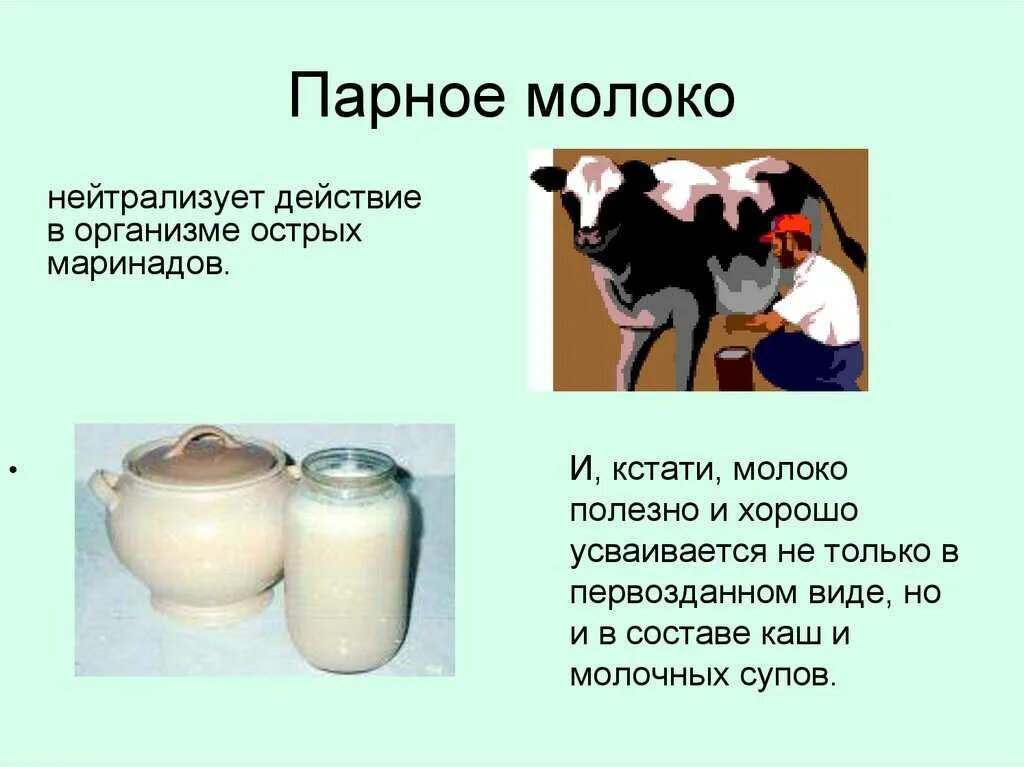 Парное молоко

нейтрализует действие в организме острых маринадов.

•

И, кстати, молоко полезно и хорошо усваивается не только в первозданном виде, но и в составе каш и молочных супов.